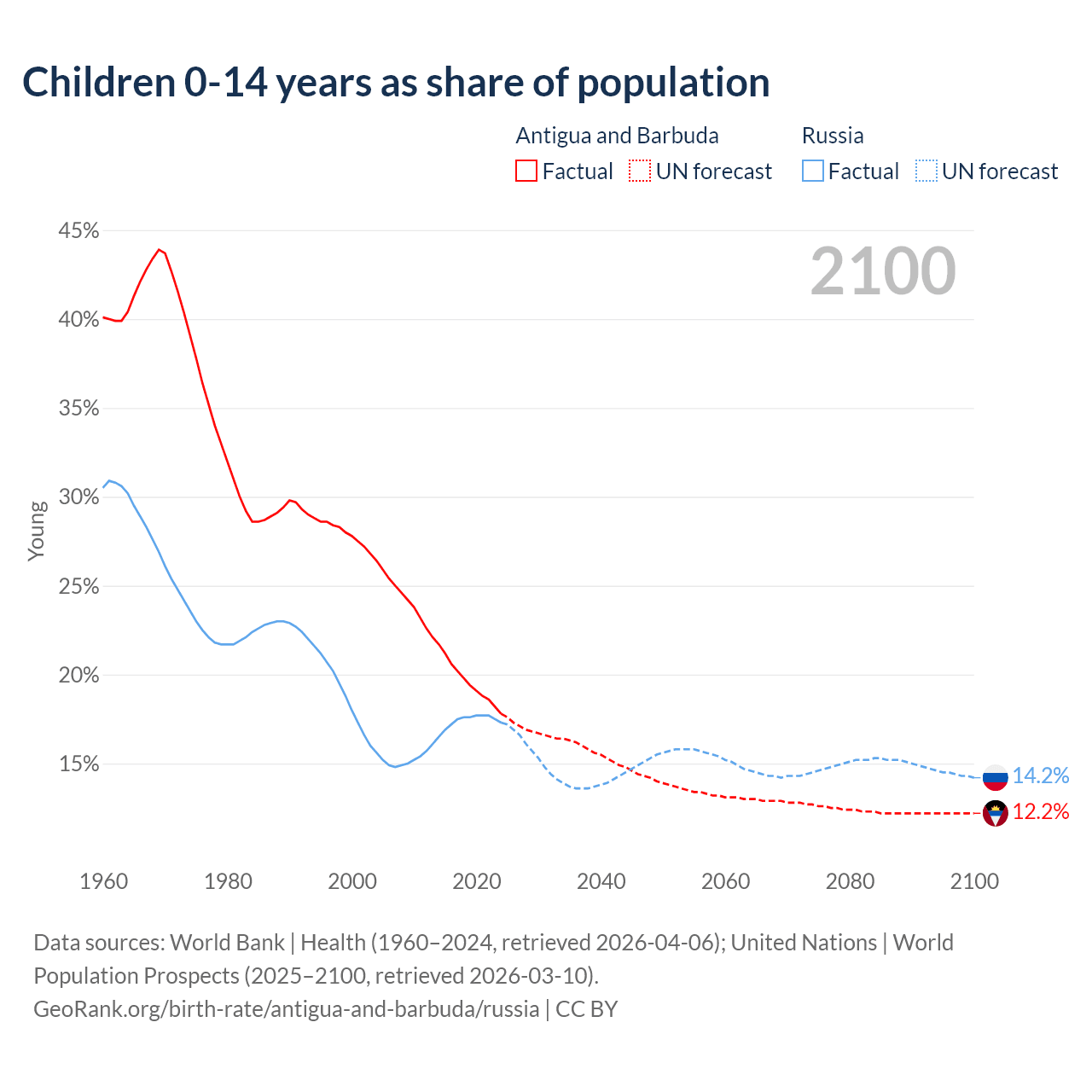 Children 0-14 years as share of population

Antigua and Barbuda
Factual
UN forecast

Russia
Factual
UN forecast

2100

45%
40%
35%
30%
25%
20%
15%

Young

14.2%
12.2%

1960
1980
2000
2020
2040
2060
2080
2100

Data sources: World Bank | Health (1960–2024, retrieved 2026-04-06); United Nations | World Population Prospects (2025–2100, retrieved 2026-03-10).
GeoRank.org/birth-rate/antigua-and-barbuda/russia | CC BY